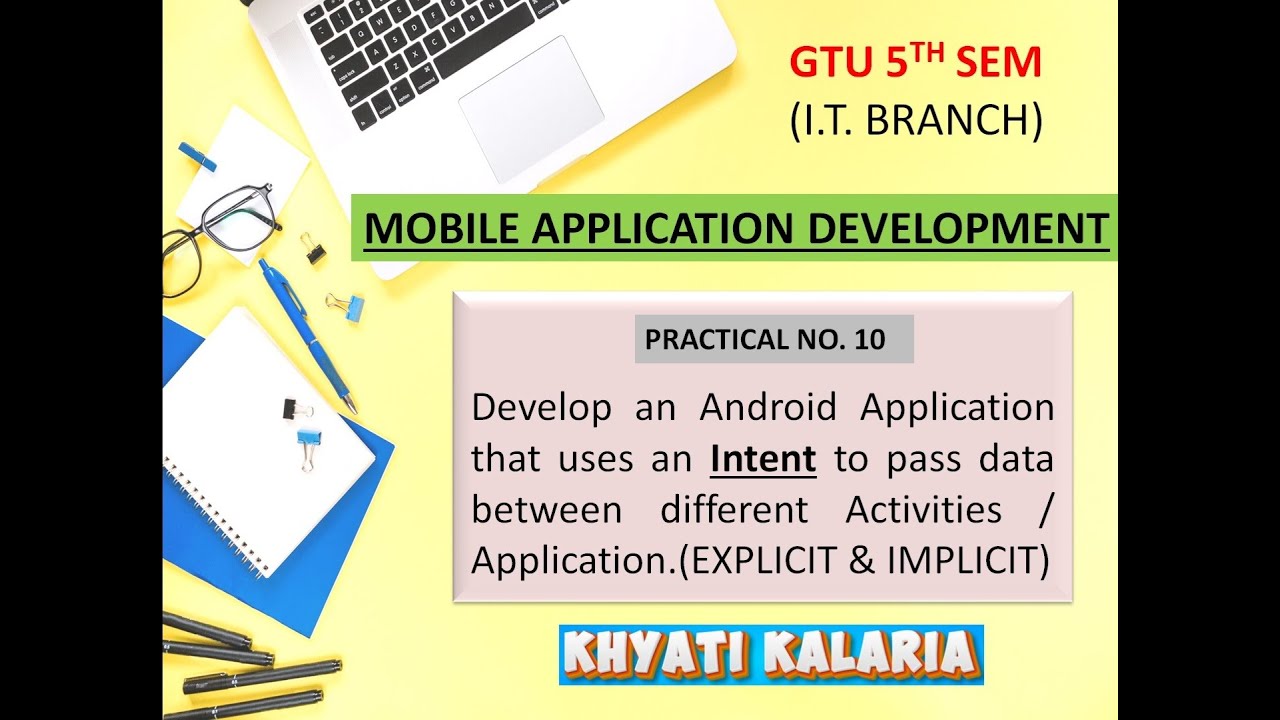 GTU 5$^{TH}$ SEM
(I.T. BRANCH)

MOBILE APPLICATION DEVELOPMENT

PRACTICAL NO. 10

Develop an Android Application that uses an Intent to pass data between different Activities / Application.(EXPLICIT & IMPLICIT)

KHYATI KALARIA